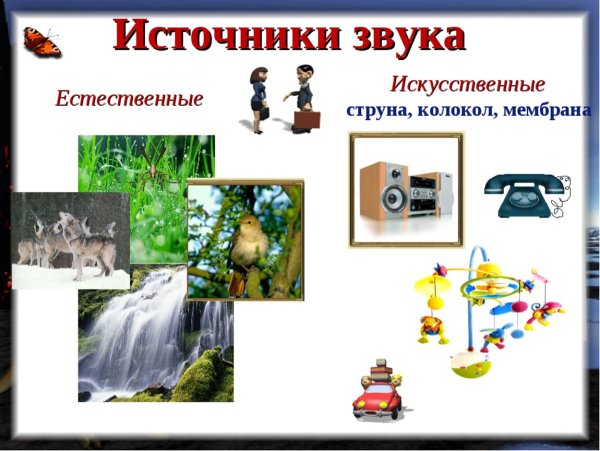 Источники звука

Естественные

Искусственные
струна, колокол, мембрана